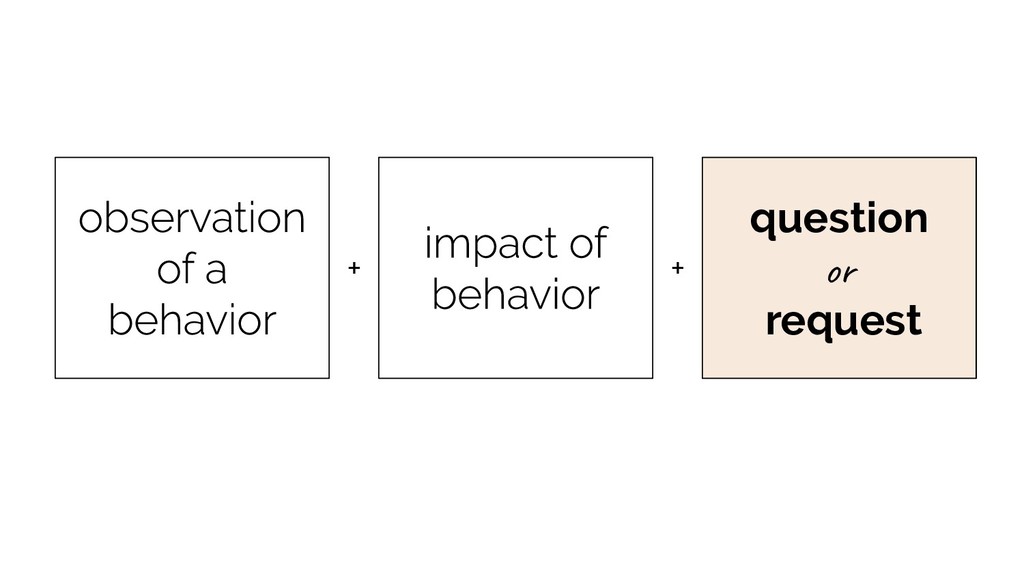 observation of a behavior

+

impact of behavior

+

question
or
request